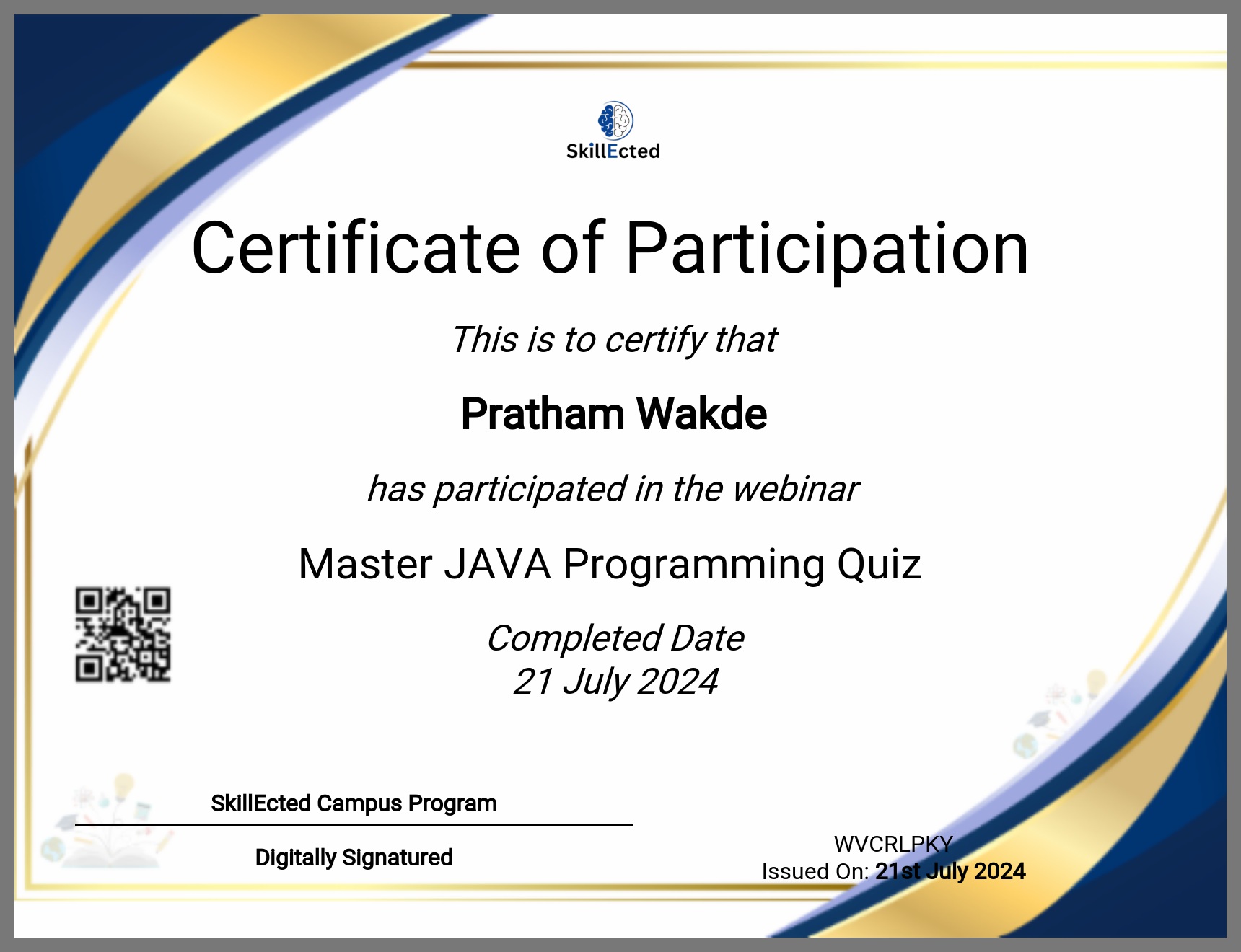 SkillEcted

Certificate of Participation

This is to certify that

Pratham Wakde

has participated in the webinar

Master JAVA Programming Quiz

Completed Date
21 July 2024

SkillEcted Campus Program

Digitally Signatured

WVCRLPKY
Issued On: 21st July 2024